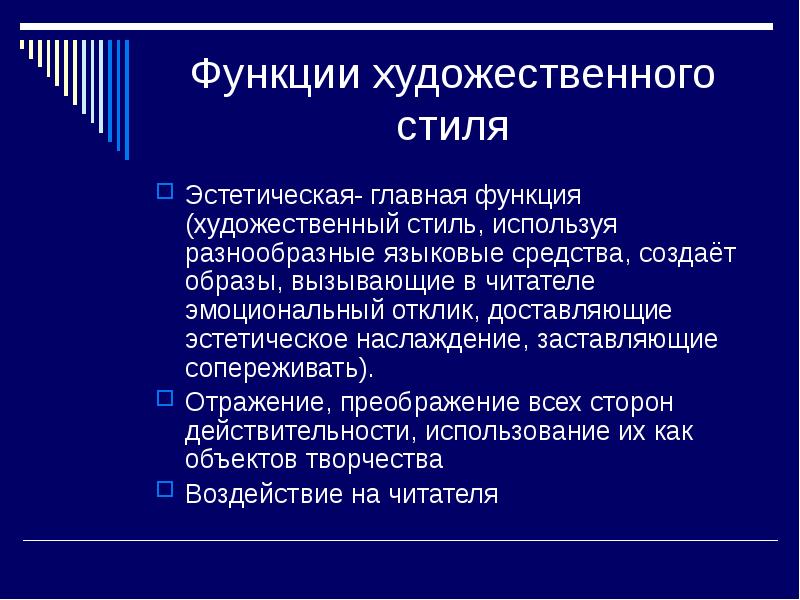 Функции художественного стиля

Эстетическая- главная функция (художественный стиль, используя разнообразные языковые средства, создаёт образы, вызывающие в читателе эмоциональный отклик, доставляющие эстетическое наслаждение, заставляющие сопереживать).

Отражение, преображение всех сторон действительности, использование их как объектов творчества

Воздействие на читателя